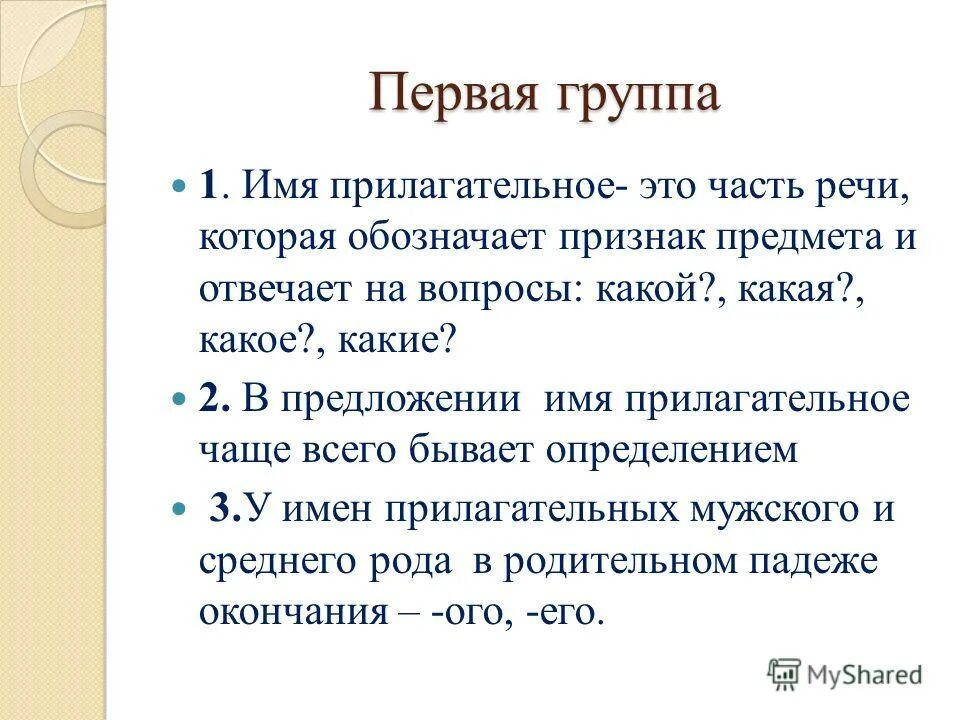 Первая группа

1. Имя прилагательное- это часть речи, которая обозначает признак предмета и отвечает на вопросы: какой?, какая?, какое?, какие?

2. В предложении имя прилагательное чаще всего бывает определением

3.У имен прилагательных мужского и среднего рода в родительном падеже окончания – -ого, -его.

MyShared